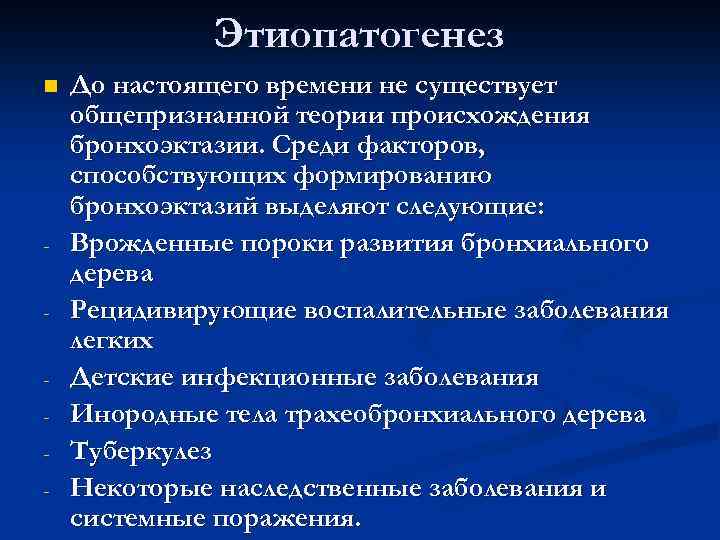 Этиопатогенез

До настоящего времени не существует общепризнанной теории происхождения бронхоэктазии. Среди факторов, способствующих формированию бронхоэктазий выделяют следующие:

- Врожденные пороки развития бронхиального дерева
- Рецидивирующие воспалительные заболевания легких
- Детские инфекционные заболевания
- Инородные тела трахеобронхиального дерева
- Туберкулез
- Некоторые наследственные заболевания и системные поражения.